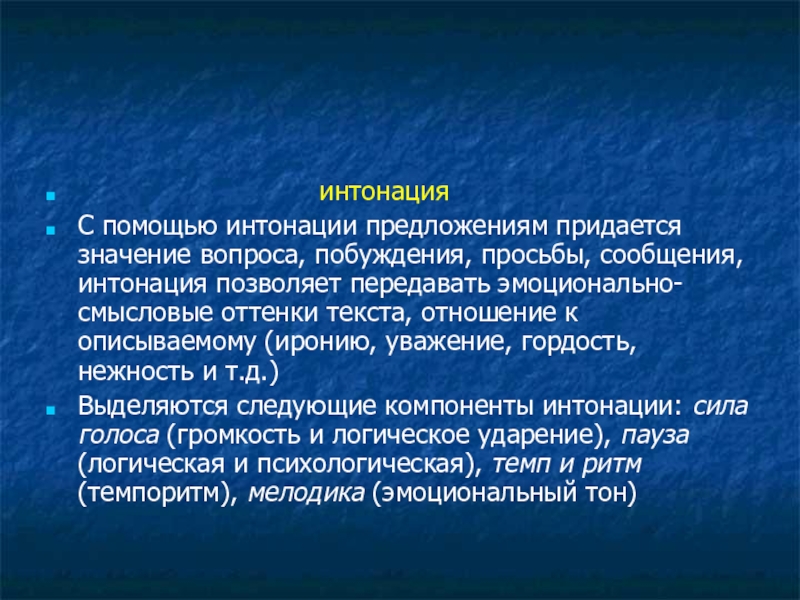 интонация

С помощью интонации предложениям придается значение вопроса, побуждения, просьбы, сообщения, интонация позволяет передавать эмоционально-смысловые оттенки текста, отношение к описываемому (иронию, уважение, гордость, нежность и т.д.)

Выделяются следующие компоненты интонации: сила голоса (громкость и логическое ударение), пауза (логическая и психологическая), темп и ритм (темпоритм), мелодика (эмоциональный тон)